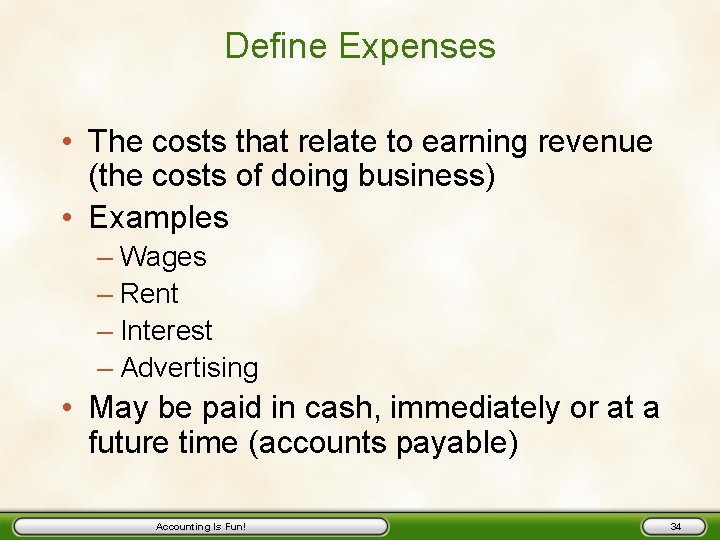 Define Expenses

• The costs that relate to earning revenue (the costs of doing business)
• Examples
– Wages
– Rent
– Interest
– Advertising
• May be paid in cash, immediately or at a future time (accounts payable)

Accounting Is Fun!

34